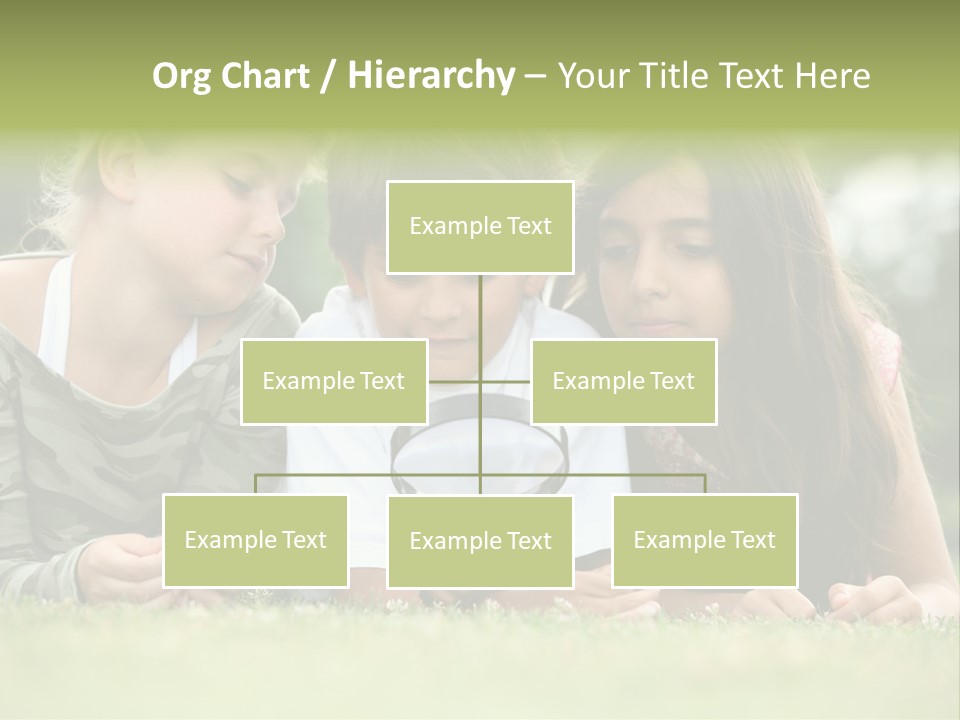 Org Chart / Hierarchy – Your Title Text Here

Example Text

Example Text

Example Text

Example Text

Example Text

Example Text